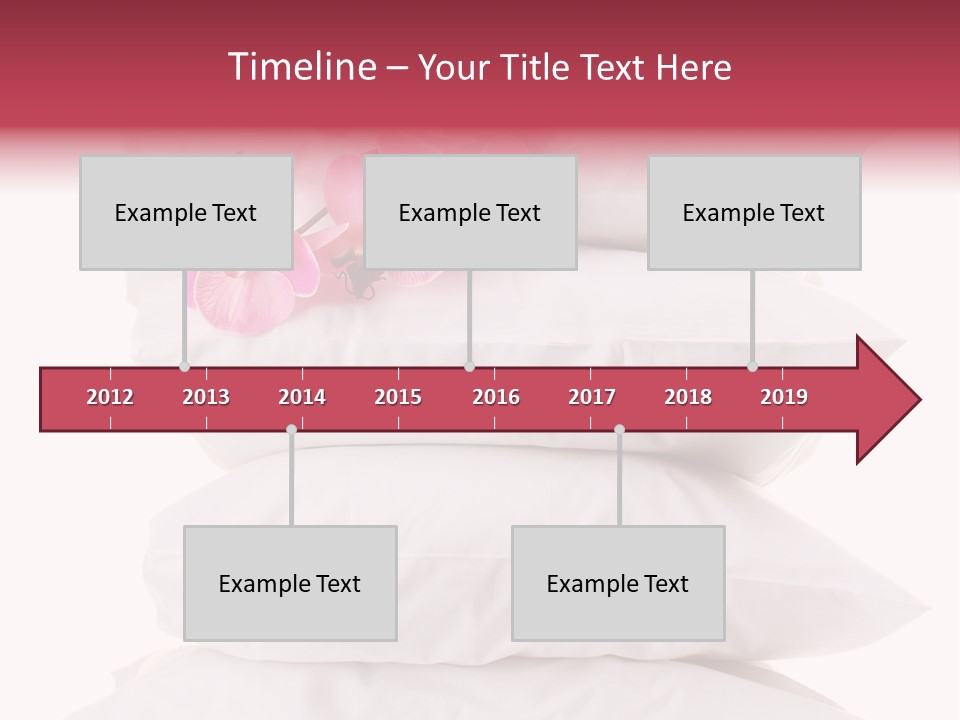 Timeline – Your Title Text Here

Example Text

Example Text

Example Text

2012 2013 2014 2015 2016 2017 2018 2019

Example Text

Example Text